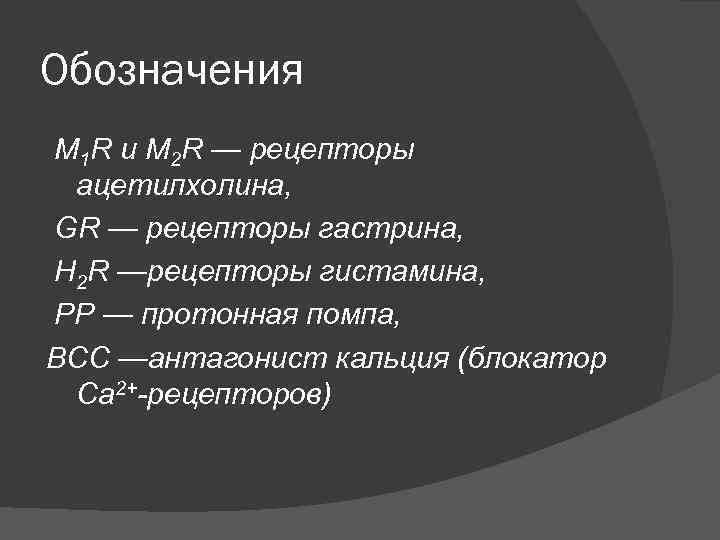 Обозначения

$M_1R$ и $M_2R$ — рецепторы ацетилхолина,

GR — рецепторы гастрина,

$H_2R$ —рецепторы гистамина,

PP — протонная помпа,

BCC —антагонист кальция (блокатор $Ca^{2+}$-рецепторов)